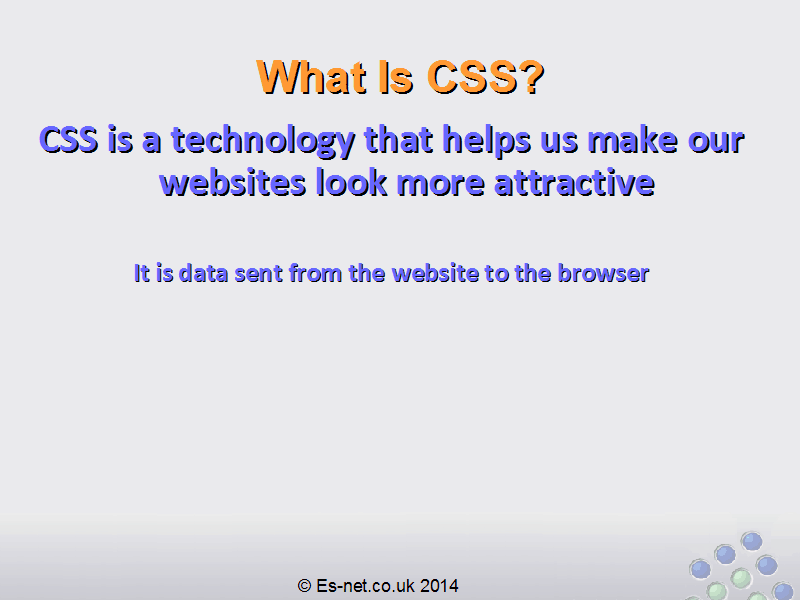 What Is CSS?

CSS is a technology that helps us make our websites look more attractive

It is data sent from the website to the browser

© Es-net.co.uk 2014